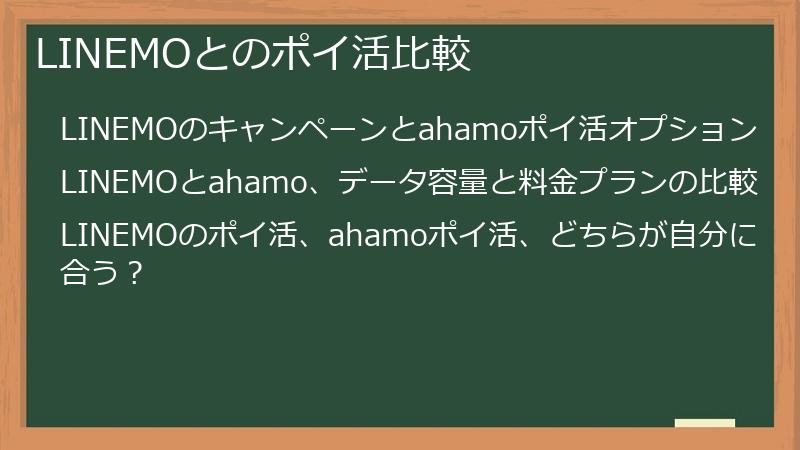 LINEMOとのポイ活比較

LINEMOのキャンペーンとahamoポイ活オプション

LINEMOとahamo、データ容量と料金プランの比較

LINEMOのポイ活、ahamoポイ活、どちらが自分に合う？